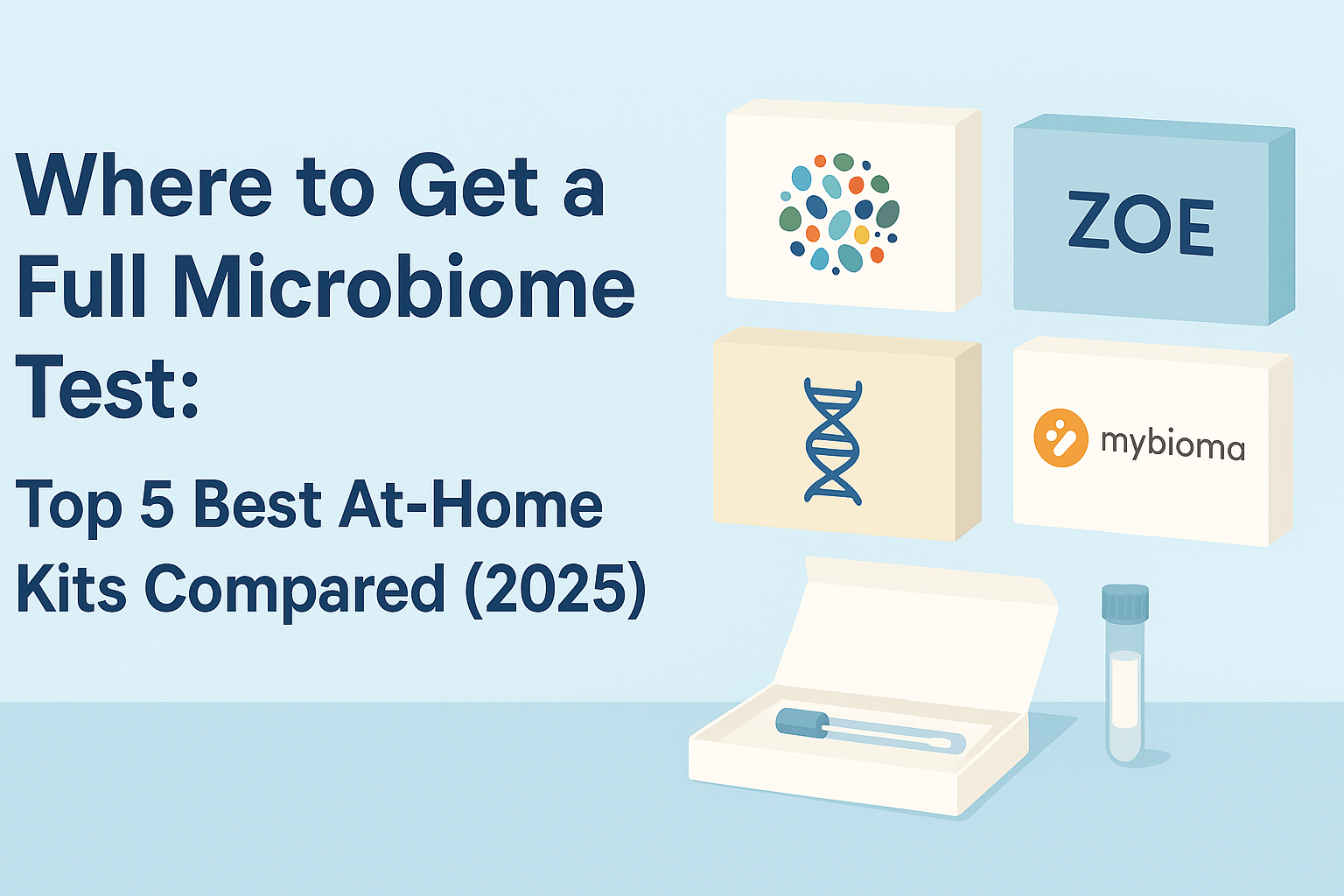 Where to Get a Full Microbiome Test:

Top 5 Best At-Home Kits Compared (2025)

ZOE

mybioma